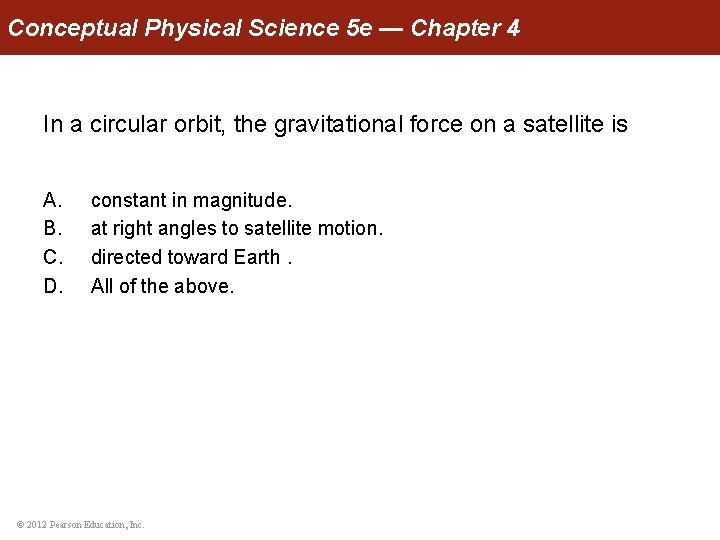 Conceptual Physical Science 5e — Chapter 4

In a circular orbit, the gravitational force on a satellite is

A. constant in magnitude.
B. at right angles to satellite motion.
C. directed toward Earth .
D. All of the above.

© 2012 Pearson Education, Inc.